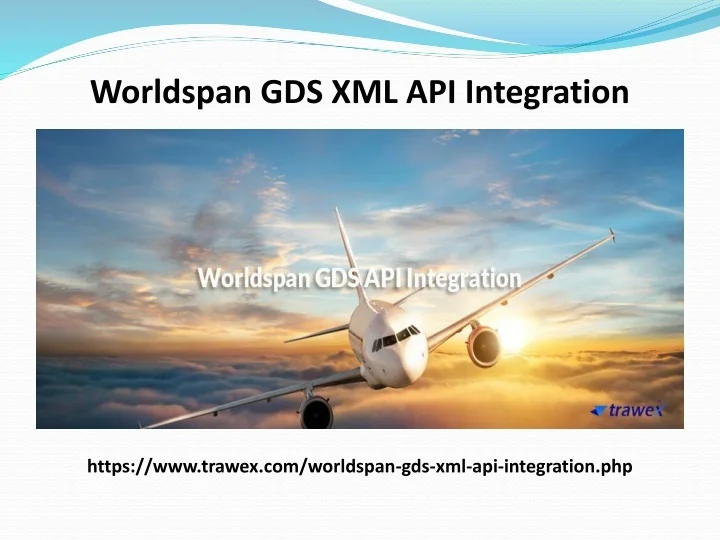 Worldspan GDS XML API Integration

Worldspan GDS API Integration

trawex

https://www.trawex.com/worldspan-gds-xml-api-integration.php